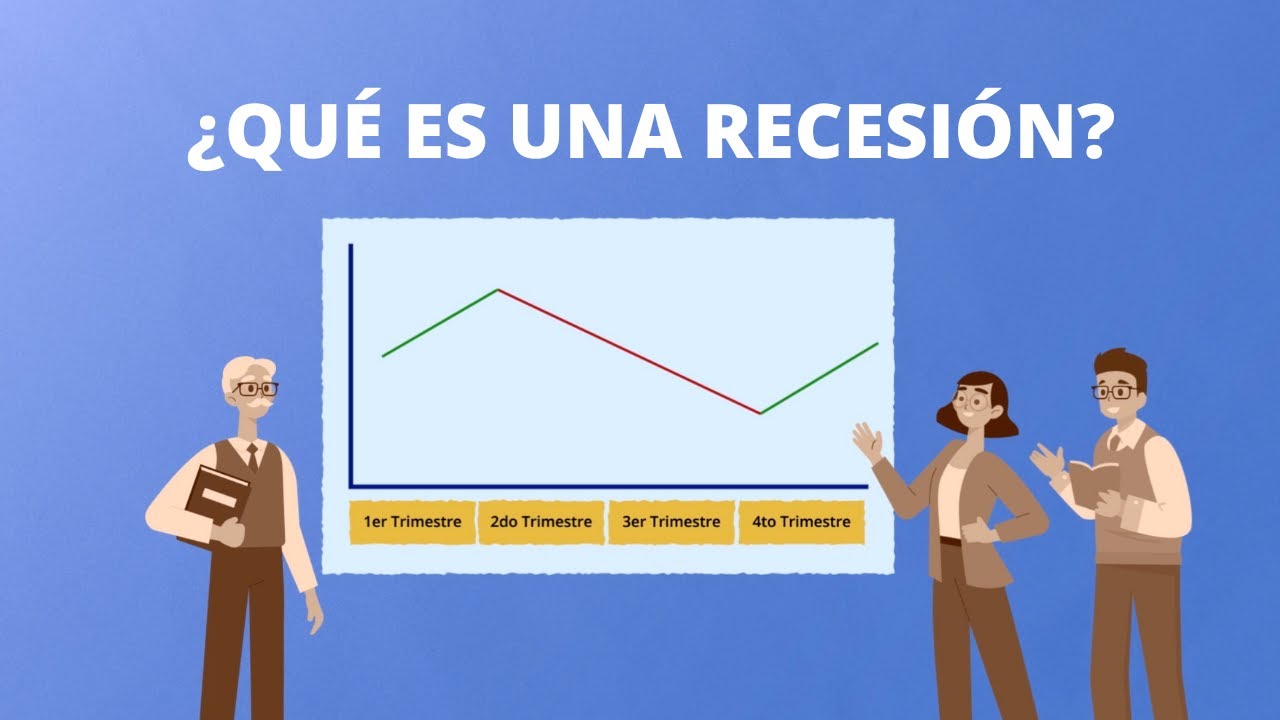 ¿QUÉ ES UNA RECESIÓN?

1er Trimestre
2do Trimestre
3er Trimestre
4to Trimestre